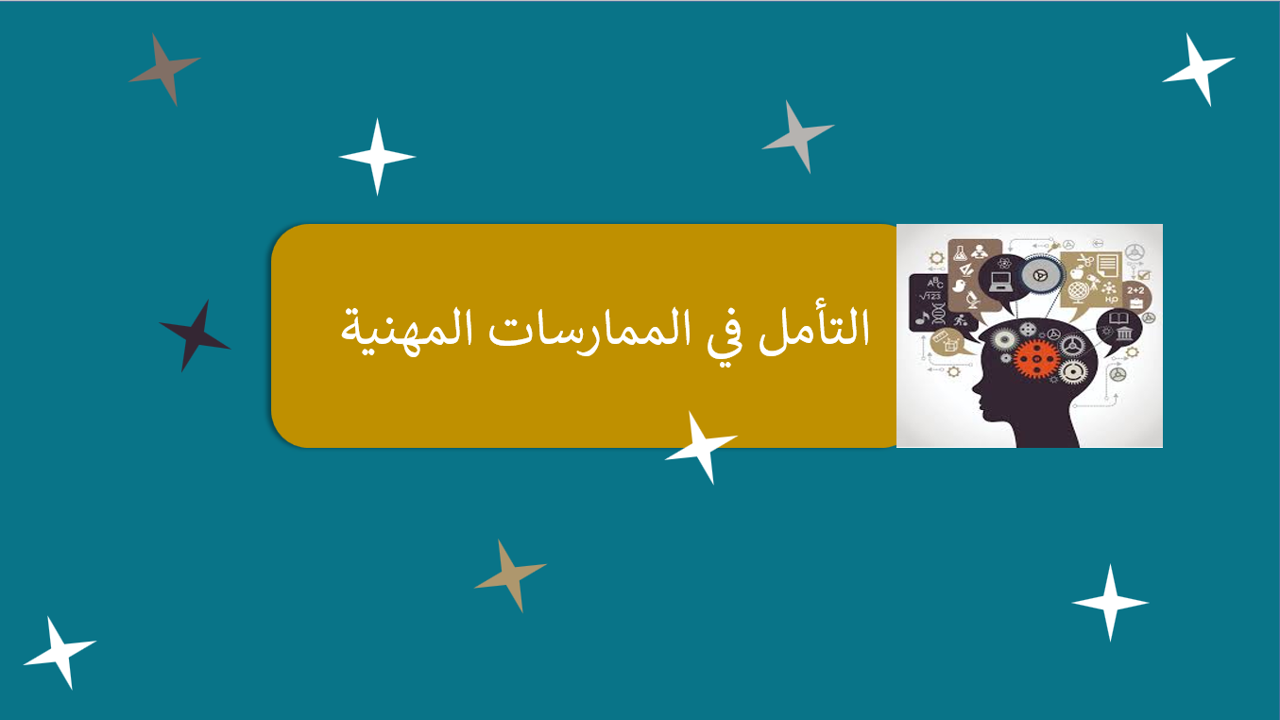 التأمل في الممارسات المهنية